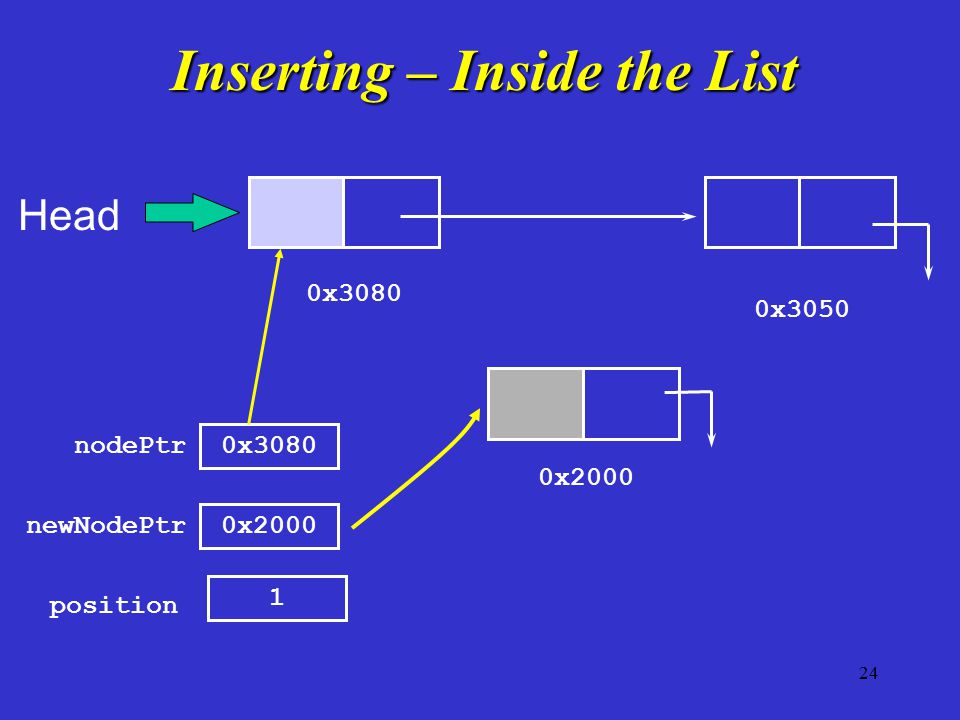 Inserting – Inside the List

Head

0x3080

0x3050

0x2000

nodePtr 0x3080

newNodePtr 0x2000

position 1

24